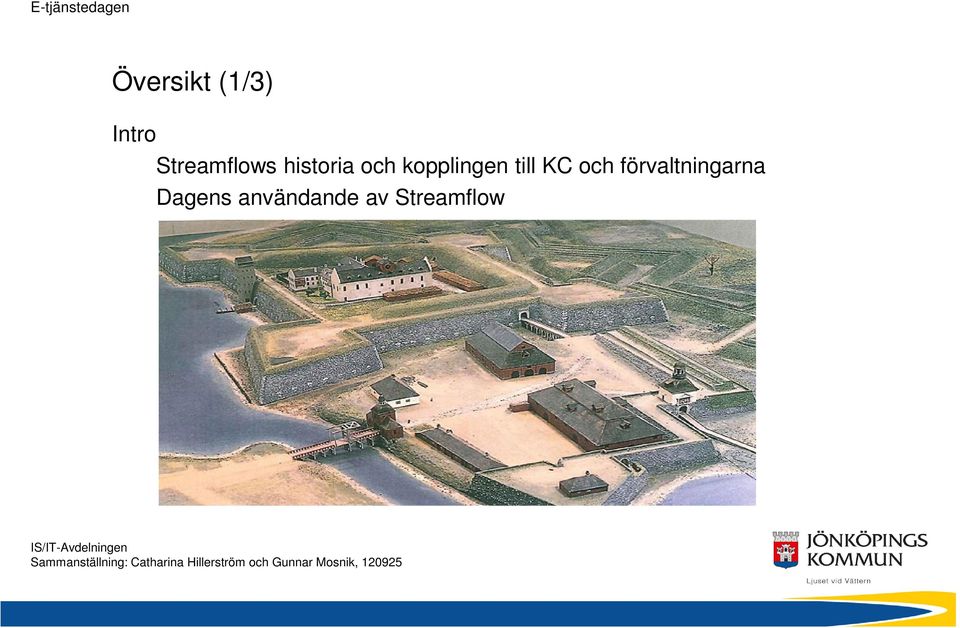 E-tjänstedagen

Översikt (1/3)

Intro

Streamflows historia och kopplingen till KC och förvaltningarna

Dagens användande av Streamflow

IS/IT-Avdelningen
Sammanställning: Catharina Hillerström och Gunnar Mosnik, 120925

JÖNKÖPINGS KOMMUN
Ljuset vid Vättern